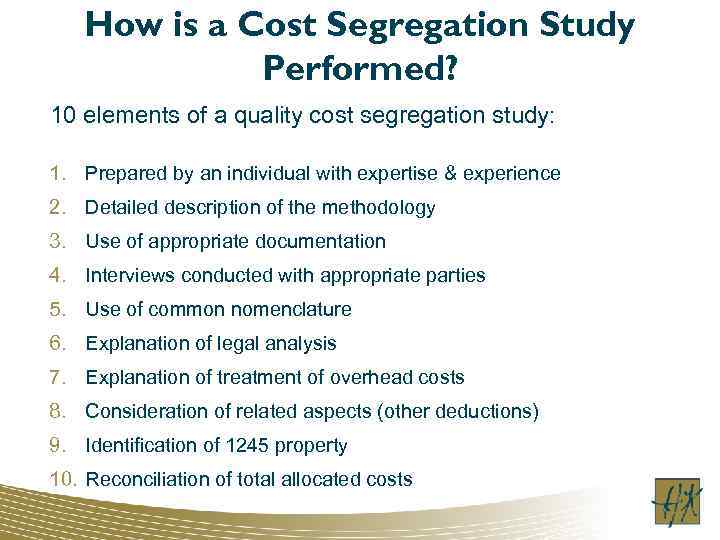 How is a Cost Segregation Study Performed?

10 elements of a quality cost segregation study:

1. Prepared by an individual with expertise & experience
2. Detailed description of the methodology
3. Use of appropriate documentation
4. Interviews conducted with appropriate parties
5. Use of common nomenclature
6. Explanation of legal analysis
7. Explanation of treatment of overhead costs
8. Consideration of related aspects (other deductions)
9. Identification of 1245 property
10. Reconciliation of total allocated costs

HK